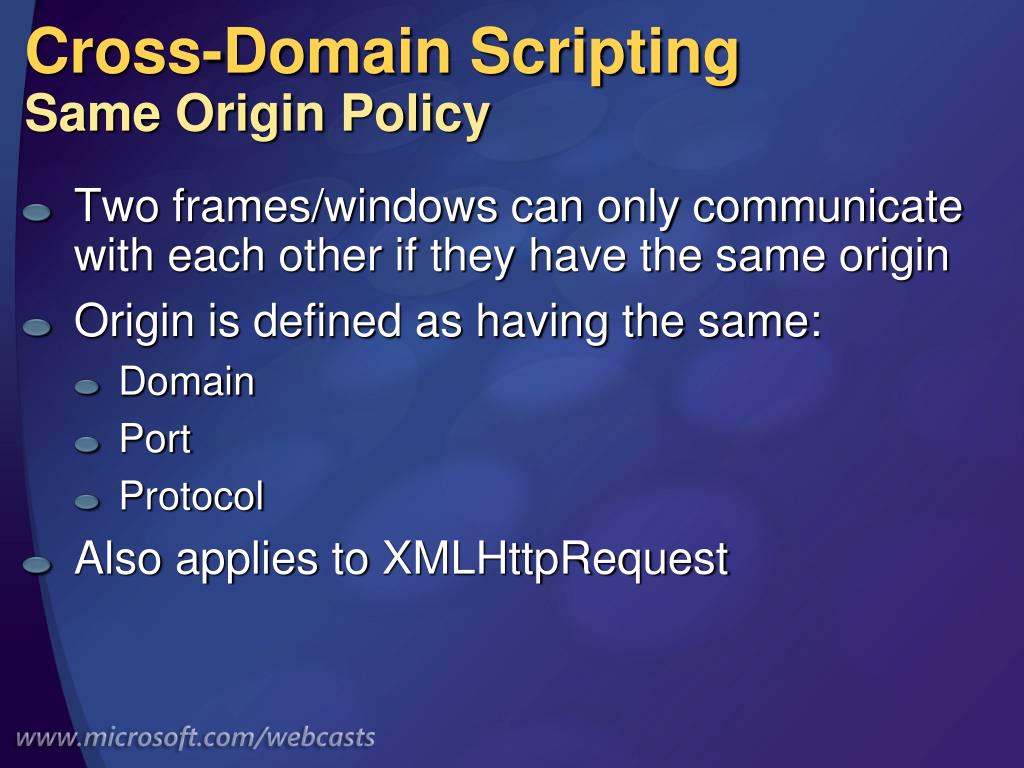 Cross-Domain Scripting
Same Origin Policy

Two frames/windows can only communicate with each other if they have the same origin

Origin is defined as having the same:

Domain

Port

Protocol

Also applies to XMLHttpRequest

www.microsoft.com/webcasts